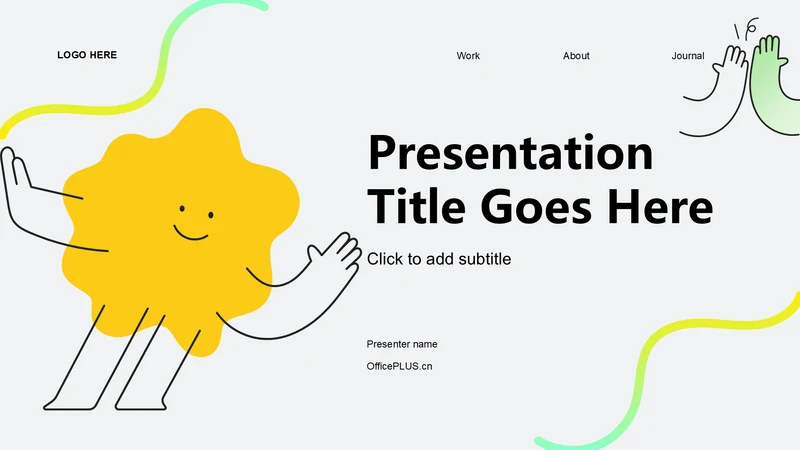 LOGO HERE

Work

About

Journal

Presentation Title Goes Here

Click to add subtitle

Presenter name

OfficePLUS.cn